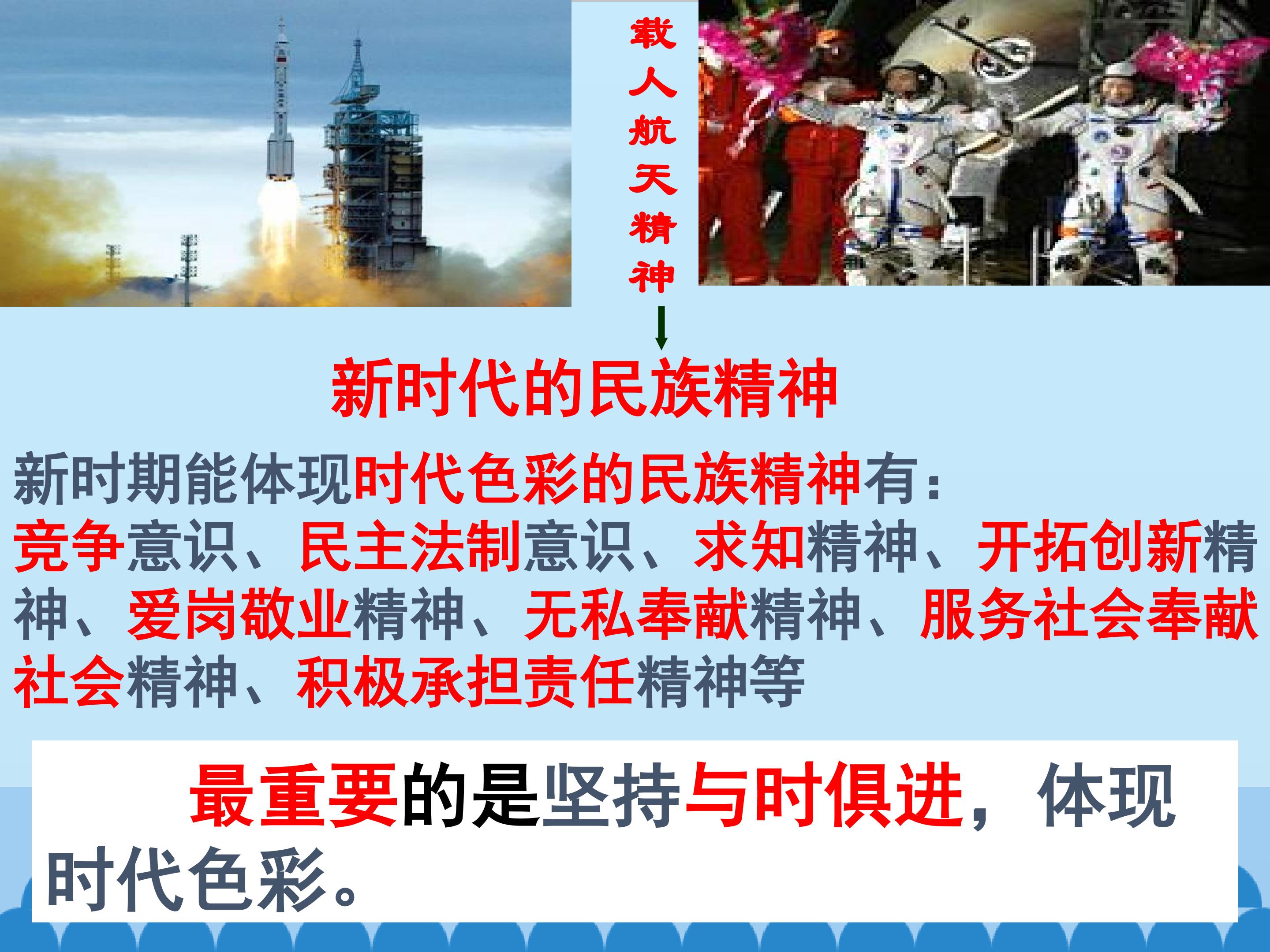 载人航天精神

新时代的民族精神

新时期能体现时代色彩的民族精神有：竞争意识、民主法制意识、求知精神、开拓创新精神、爱岗敬业精神、无私奉献精神、服务社会奉献社会精神、积极承担责任精神等

最重要的是坚持与时俱进，体现时代色彩。